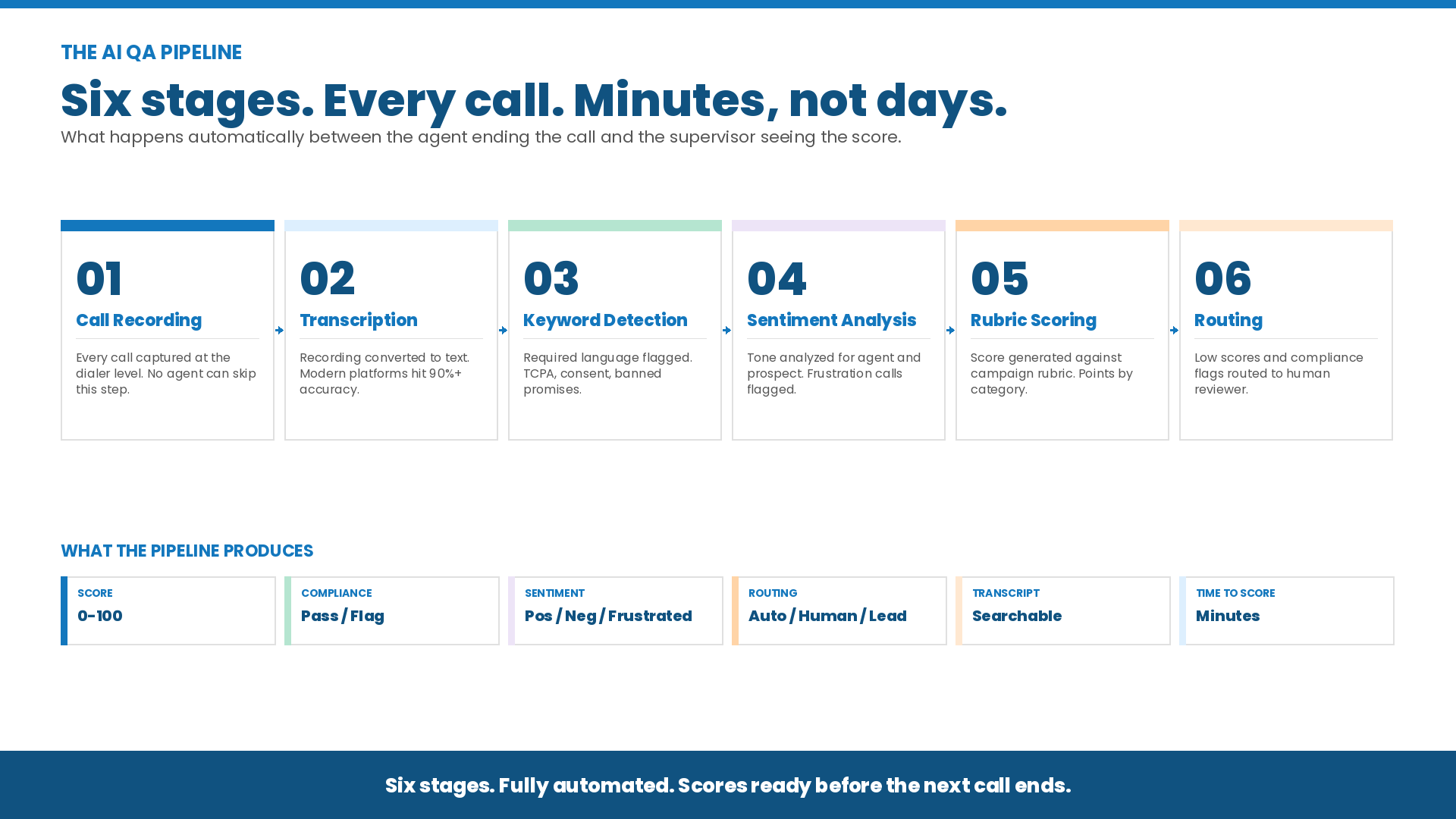 THE AI QA PIPELINE

Six stages. Every call. Minutes, not days.

What happens automatically between the agent ending the call and the supervisor seeing the score.

01
Call Recording
Every call captured at the dialer level. No agent can skip this step.

02
Transcription
Recording converted to text. Modern platforms hit 90%+ accuracy.

03
Keyword Detection
Required language flagged. TCPA, consent, banned promises.

04
Sentiment Analysis
Tone analyzed for agent and prospect. Frustration calls flagged.

05
Rubric Scoring
Score generated against campaign rubric. Points by category.

06
Routing
Low scores and compliance flags routed to human reviewer.

WHAT THE PIPELINE PRODUCES

SCORE
0-100

COMPLIANCE
Pass / Flag

SENTIMENT
Pos / Neg / Frustrated

ROUTING
Auto / Human / Lead

TRANSCRIPT
Searchable

TIME TO SCORE
Minutes

Six stages. Fully automated. Scores ready before the next call ends.